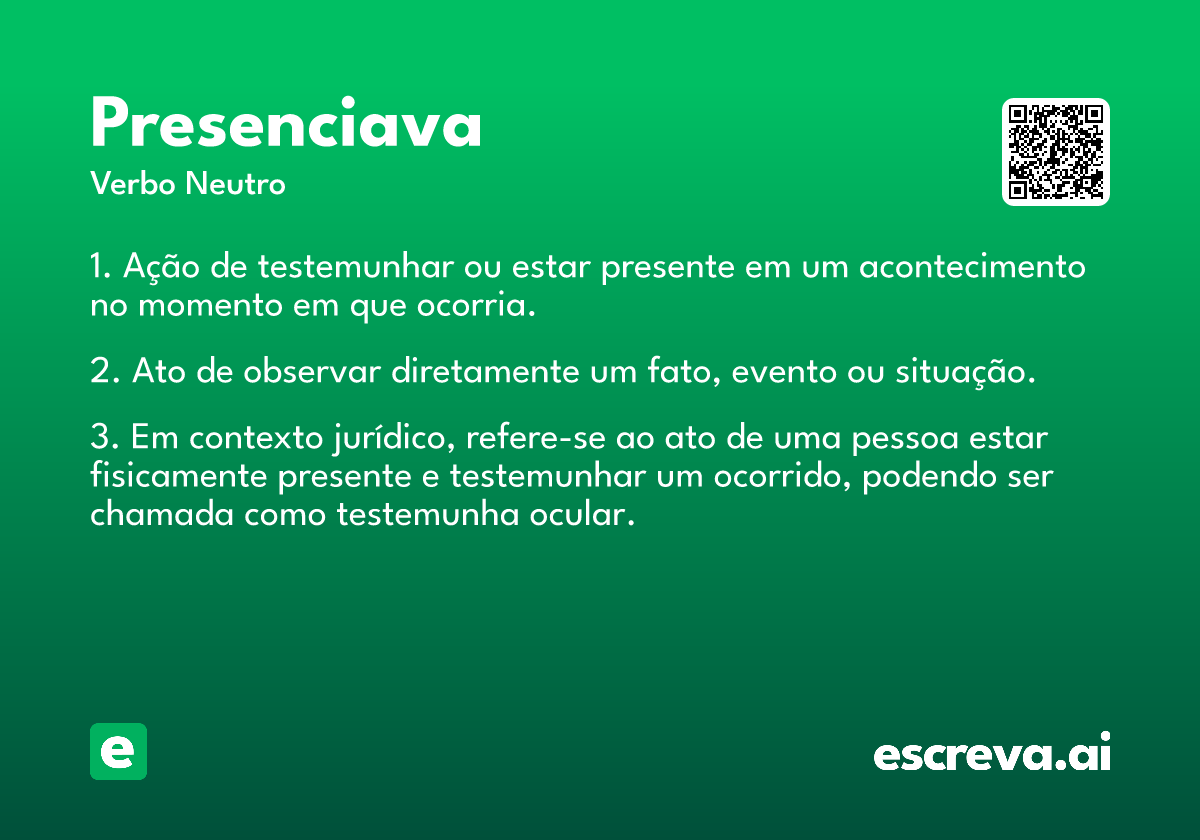 Presenciava
Verbo Neutro

1. Ação de testemunhar ou estar presente em um acontecimento no momento em que ocorria.

2. Ato de observar diretamente um fato, evento ou situação.

3. Em contexto jurídico, refere-se ao ato de uma pessoa estar fisicamente presente e testemunhar um ocorrido, podendo ser chamada como testemunha ocular.

e

escreva.ai